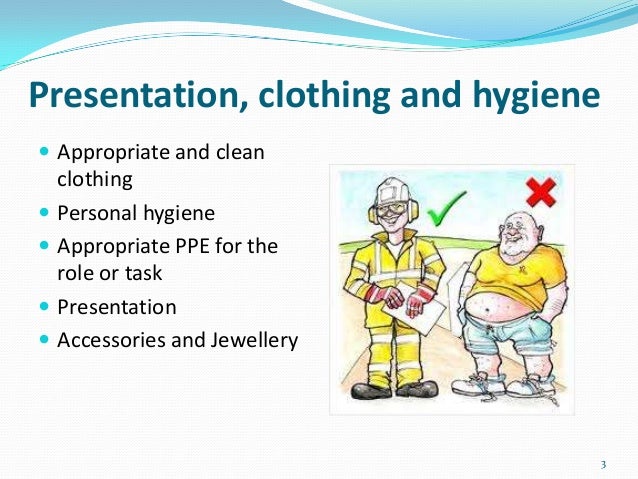 Presentation, clothing and hygiene

- Appropriate and clean clothing
- Personal hygiene
- Appropriate PPE for the role or task
- Presentation
- Accessories and Jewellery

3